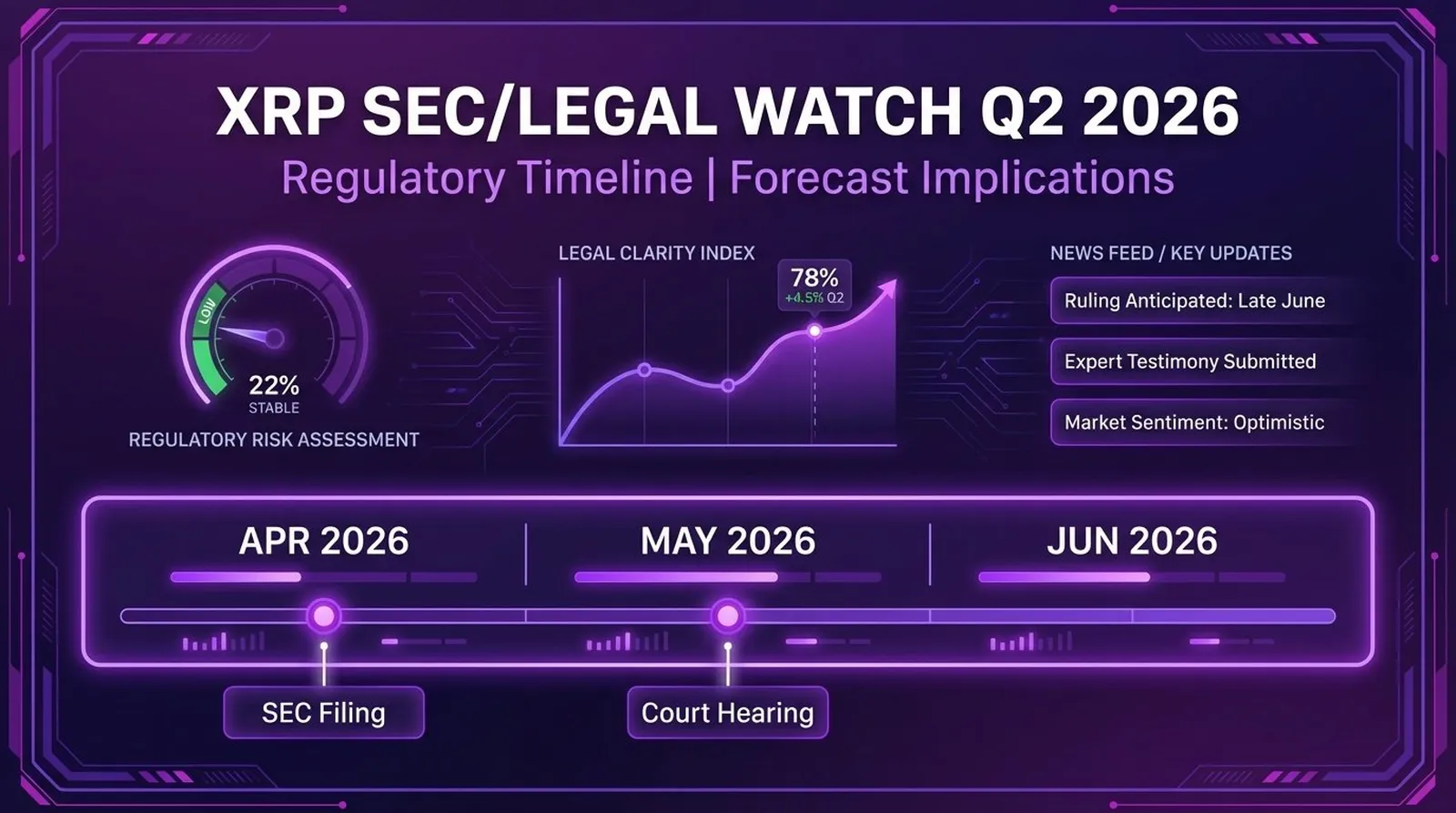 XRP SEC/LEGAL WATCH Q2 2026

Regulatory Timeline | Forecast Implications

LOW
22%
STABLE
REGULATORY RISK ASSESSMENT

LEGAL CLARITY INDEX
78%
+4.5% Q2

NEWS FEED / KEY UPDATES
Ruling Anticipated: Late June
Expert Testimony Submitted
Market Sentiment: Optimistic

APR 2026
MAY 2026
JUN 2026

SEC Filing
Court Hearing